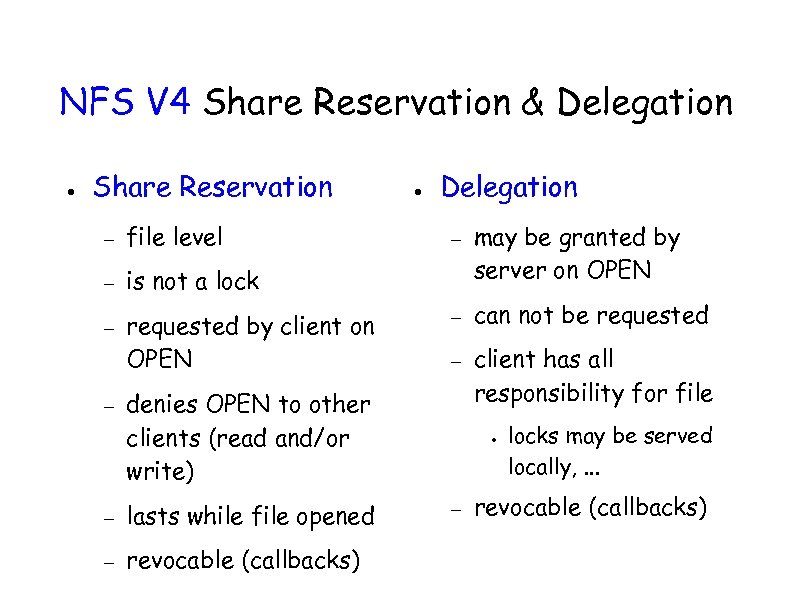 NFS V4 Share Reservation & Delegation

● Share Reservation

– file level

– is not a lock

– requested by client on OPEN

– denies OPEN to other clients (read and/or write)

– lasts while file opened

– revocable (callbacks)

● Delegation

– may be granted by server on OPEN

– can not be requested

– client has all responsibility for file

• locks may be served locally, ...

– revocable (callbacks)